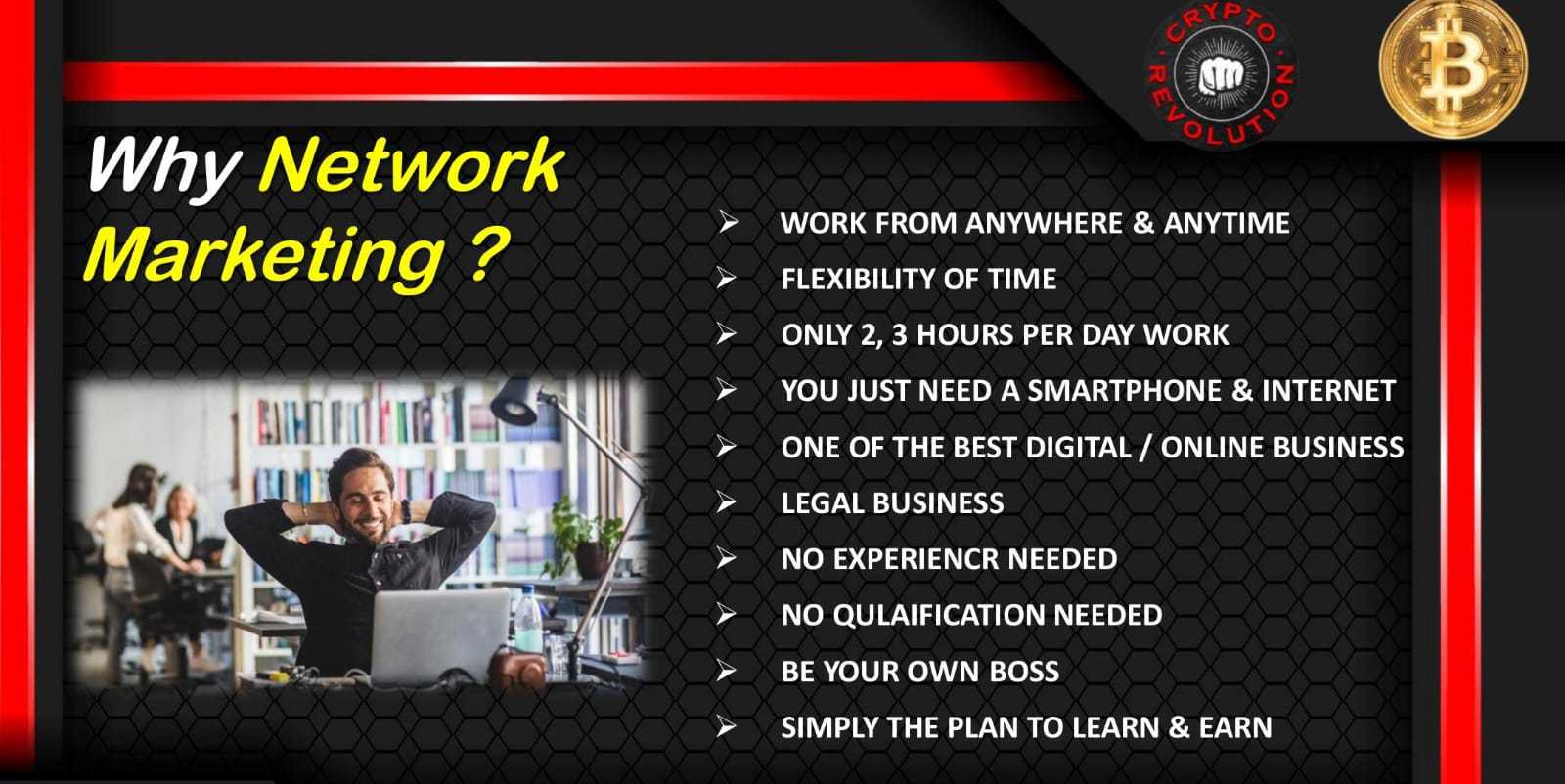 CRYPTO REVOLUTION

Why Network Marketing ?

➢ WORK FROM ANYWHERE & ANYTIME
➢ FLEXIBILITY OF TIME
➢ ONLY 2, 3 HOURS PER DAY WORK
➢ YOU JUST NEED A SMARTPHONE & INTERNET
➢ ONE OF THE BEST DIGITAL / ONLINE BUSINESS
➢ LEGAL BUSINESS
➢ NO EXPERIENCR NEEDED
➢ NO QULAIFICATION NEEDED
➢ BE YOUR OWN BOSS
➢ SIMPLY THE PLAN TO LEARN & EARN